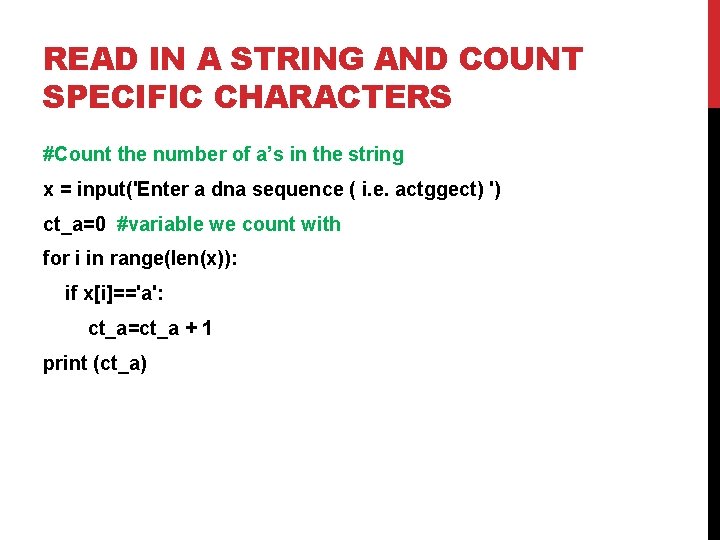 READ IN A STRING AND COUNT SPECIFIC CHARACTERS

#Count the number of a's in the string
x = input('Enter a dna sequence ( i.e. actggect) ')
ct_a=0  #variable we count with
for i in range(len(x)):
    if x[i]=='a':
        ct_a=ct_a + 1
print (ct_a)